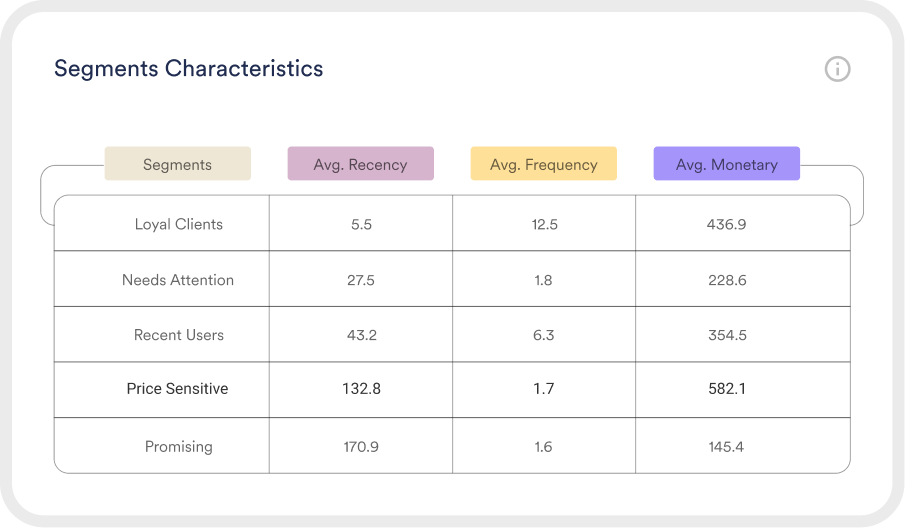 Segments Characteristics

| Segments | Avg. Recency | Avg. Frequency | Avg. Monetary |
|---|---|---|---|
| Loyal Clients | 5.5 | 12.5 | 436.9 |
| Needs Attention | 27.5 | 1.8 | 228.6 |
| Recent Users | 43.2 | 6.3 | 354.5 |
| Price Sensitive | 132.8 | 1.7 | 582.1 |
| Promising | 170.9 | 1.6 | 145.4 |